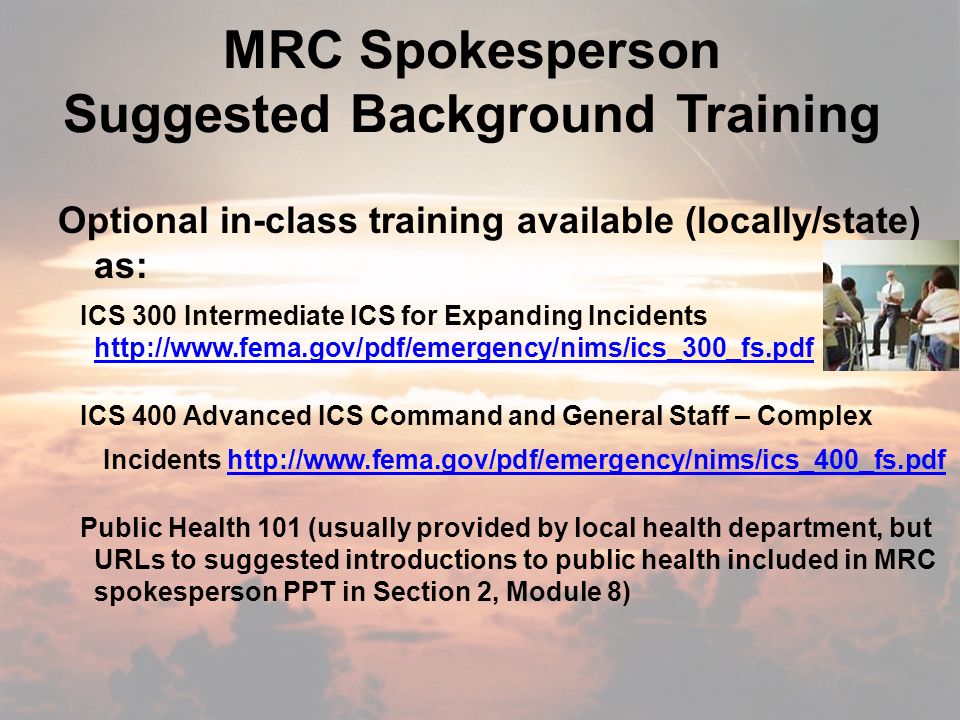 MRC Spokesperson
Suggested Background Training

Optional in-class training available (locally/state) as:

ICS 300 Intermediate ICS for Expanding Incidents http://www.fema.gov/pdf/emergency/nims/ics_300_fs.pdf

ICS 400 Advanced ICS Command and General Staff – Complex Incidents http://www.fema.gov/pdf/emergency/nims/ics_400_fs.pdf

Public Health 101 (usually provided by local health department, but URLs to suggested introductions to public health included in MRC spokesperson PPT in Section 2, Module 8)